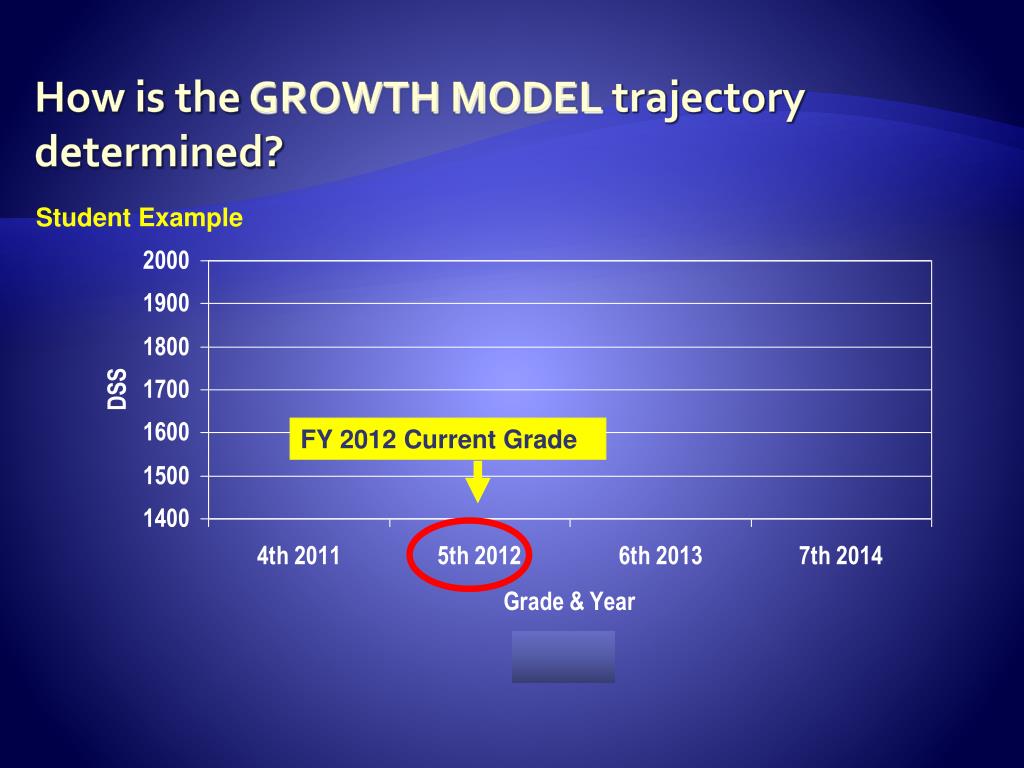 How is the GROWTH MODEL trajectory determined?

Student Example

2000
1900
1800
1700
1600
1500
1400

DSS

FY 2012 Current Grade

4th 2011
5th 2012
6th 2013
7th 2014

Grade & Year